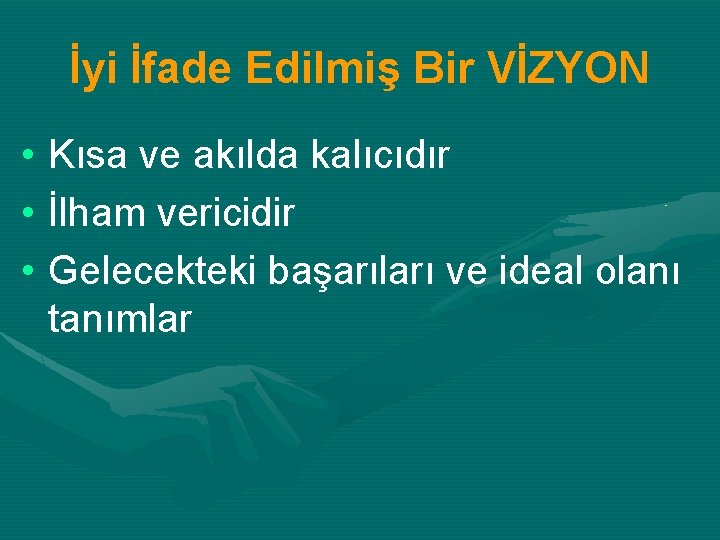 İyi İfade Edilmiş Bir VİZYON

• Kısa ve akılda kalıcıdır
• İlham vericidir
• Gelecekteki başarıları ve ideal olanı tanımlar